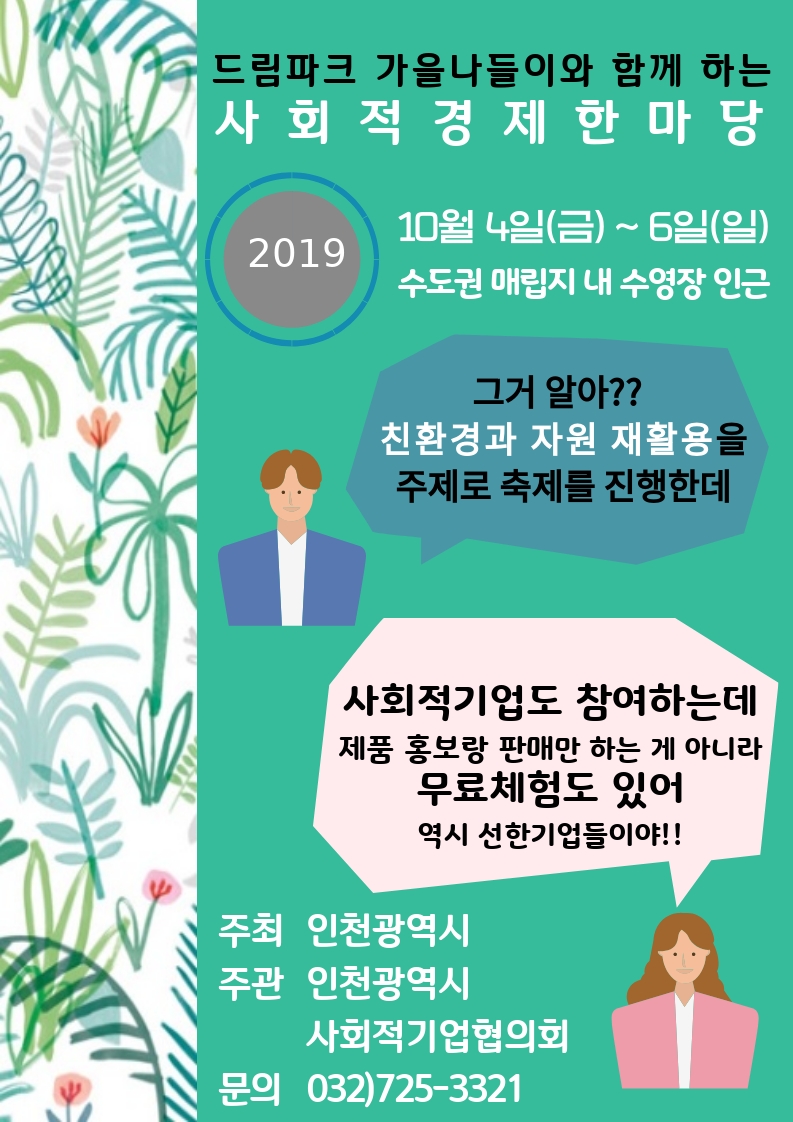 드림파크 가을나들이와 함께 하는
사회적경제한마당

2019

10월 4일(금) ~ 6일(일)
수도권 매립지 내 수영장 인근

그거 알아??
친환경과 자원 재활용을
주제로 축제를 진행한데

사회적기업도 참여하는데
제품 홍보랑 판매만 하는 게 아니라
무료체험도 있어
역시 선한기업들이야!!

주최 인천광역시
주관 인천광역시
사회적기업협의회
문의 032)725-3321